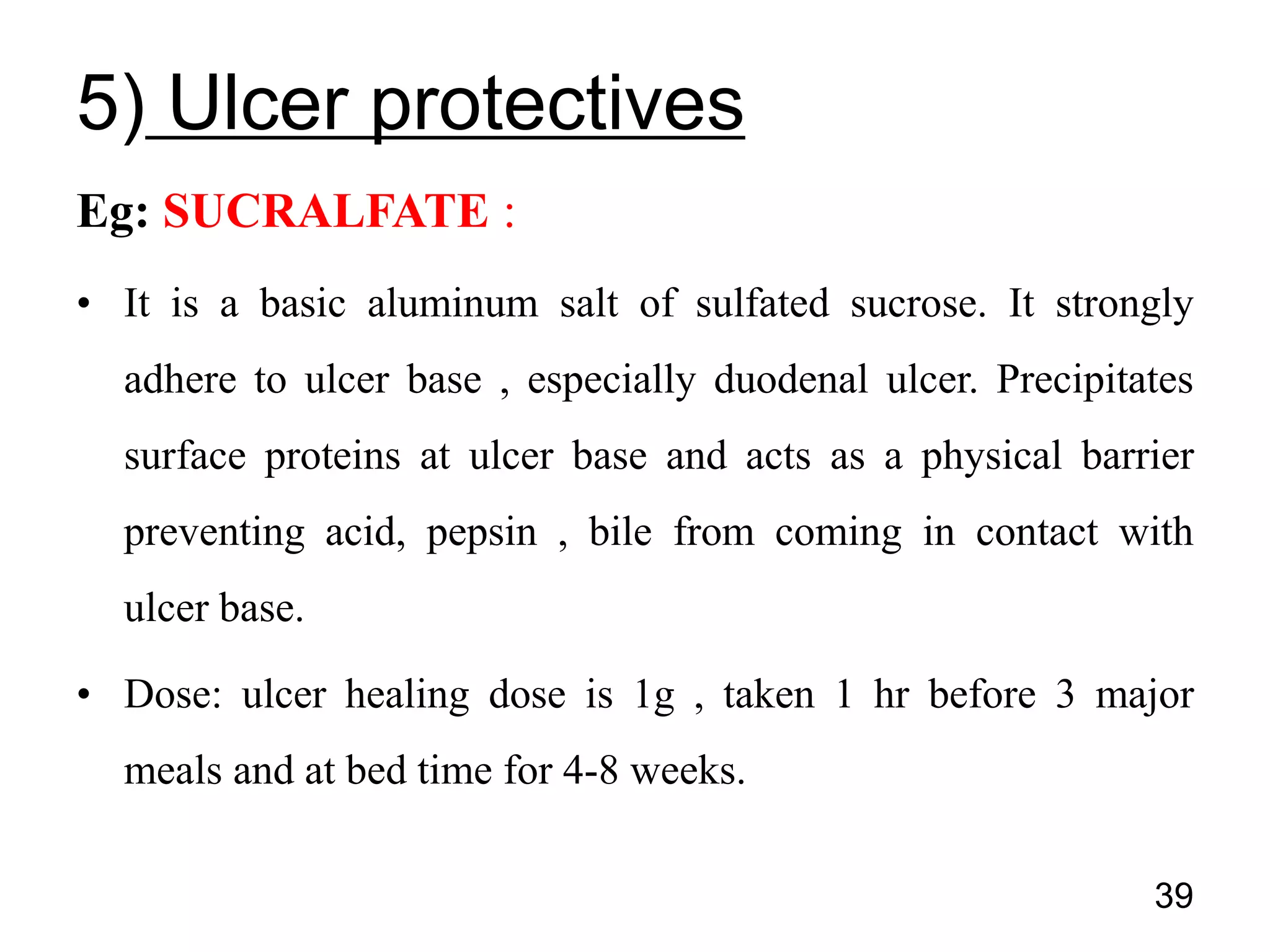 5) Ulcer protectives

Eg: SUCRALFATE :

• It is a basic aluminum salt of sulfated sucrose. It strongly adhere to ulcer base , especially duodenal ulcer. Precipitates surface proteins at ulcer base and acts as a physical barrier preventing acid, pepsin , bile from coming in contact with ulcer base.

• Dose: ulcer healing dose is 1g , taken 1 hr before 3 major meals and at bed time for 4-8 weeks.

39